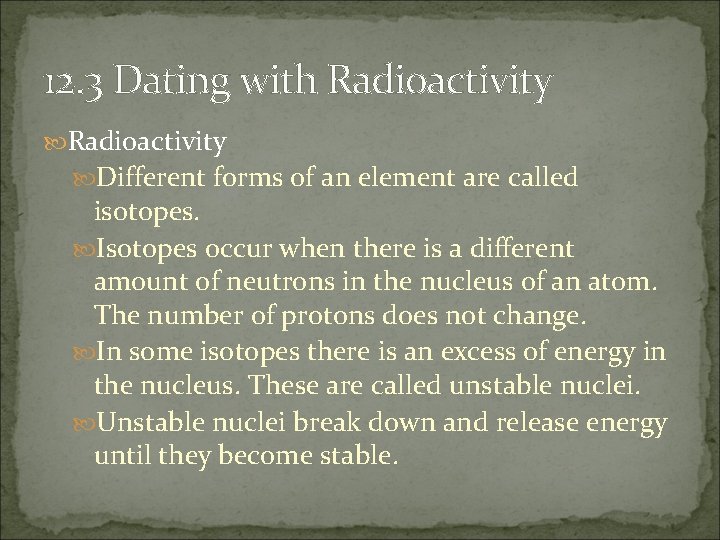 12.3 Dating with Radioactivity

Radioactivity

Different forms of an element are called isotopes.

Isotopes occur when there is a different amount of neutrons in the nucleus of an atom. The number of protons does not change.

In some isotopes there is an excess of energy in the nucleus. These are called unstable nuclei.

Unstable nuclei break down and release energy until they become stable.